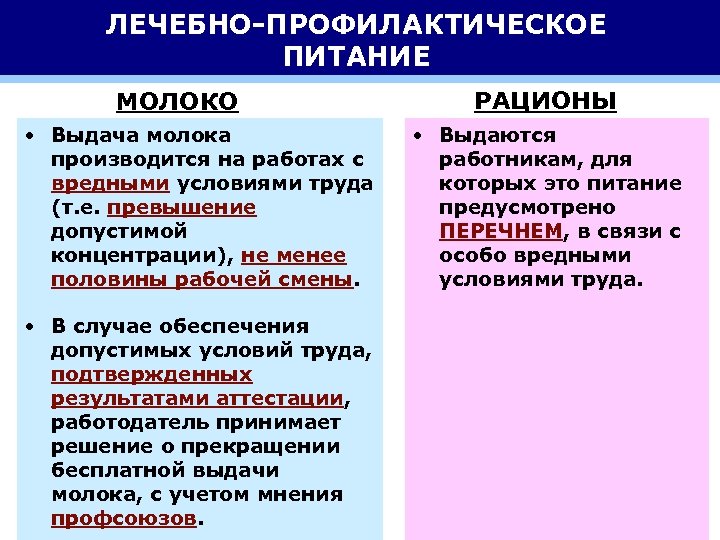 ЛЕЧЕБНО-ПРОФИЛАКТИЧЕСКОЕ ПИТАНИЕ

МОЛОКО

• Выдача молока производится на работах с вредными условиями труда (т.е. превышение допустимой концентрации), не менее половины рабочей смены.

• В случае обеспечения допустимых условий труда, подтвержденных результатами аттестации, работодатель принимает решение о прекращении бесплатной выдачи молока, с учетом мнения профсоюзов.

РАЦИОНЫ

• Выдаются работникам, для которых это питание предусмотрено ПЕРЕЧНЕМ, в связи с особо вредными условиями труда.